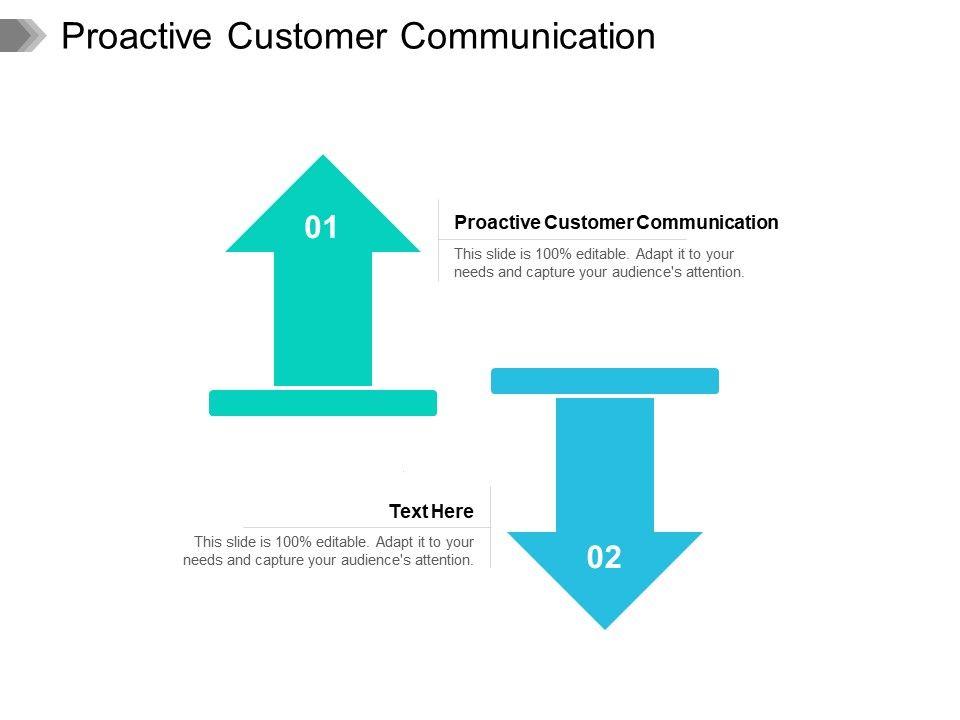 Proactive Customer Communication

01

Proactive Customer Communication

This slide is 100% editable. Adapt it to your needs and capture your audience's attention.

Text Here

This slide is 100% editable. Adapt it to your needs and capture your audience's attention.

02